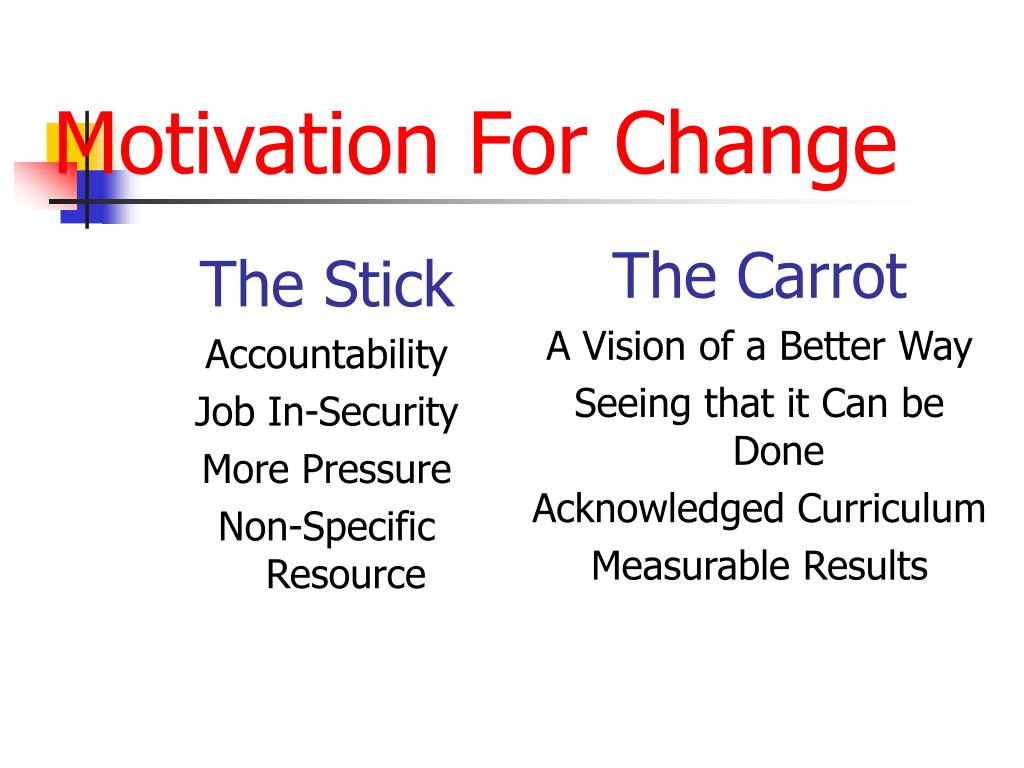 Motivation For Change

The Stick

Accountability

Job In-Security

More Pressure

Non-Specific Resource

The Carrot

A Vision of a Better Way

Seeing that it Can be Done

Acknowledged Curriculum

Measurable Results